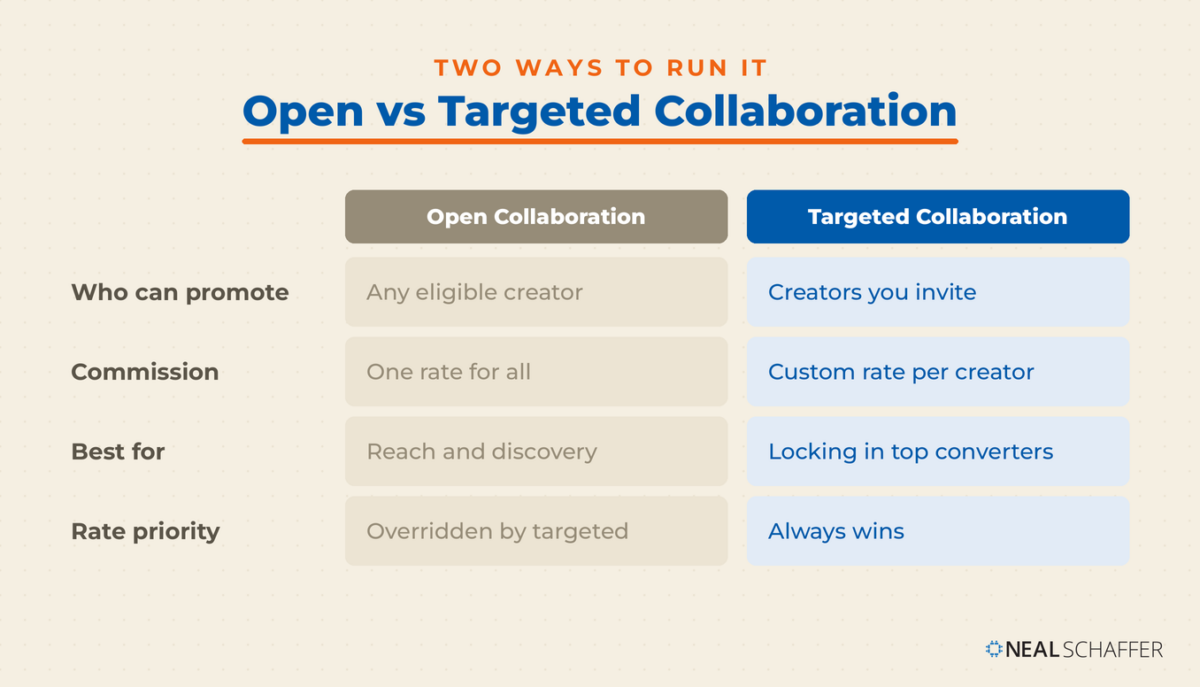 TWO WAYS TO RUN IT

Open vs Targeted Collaboration

| | Open Collaboration | Targeted Collaboration |
|---|---|---|
| Who can promote | Any eligible creator | Creators you invite |
| Commission | One rate for all | Custom rate per creator |
| Best for | Reach and discovery | Locking in top converters |
| Rate priority | Overridden by targeted | Always wins |

NEAL SCHAFFER